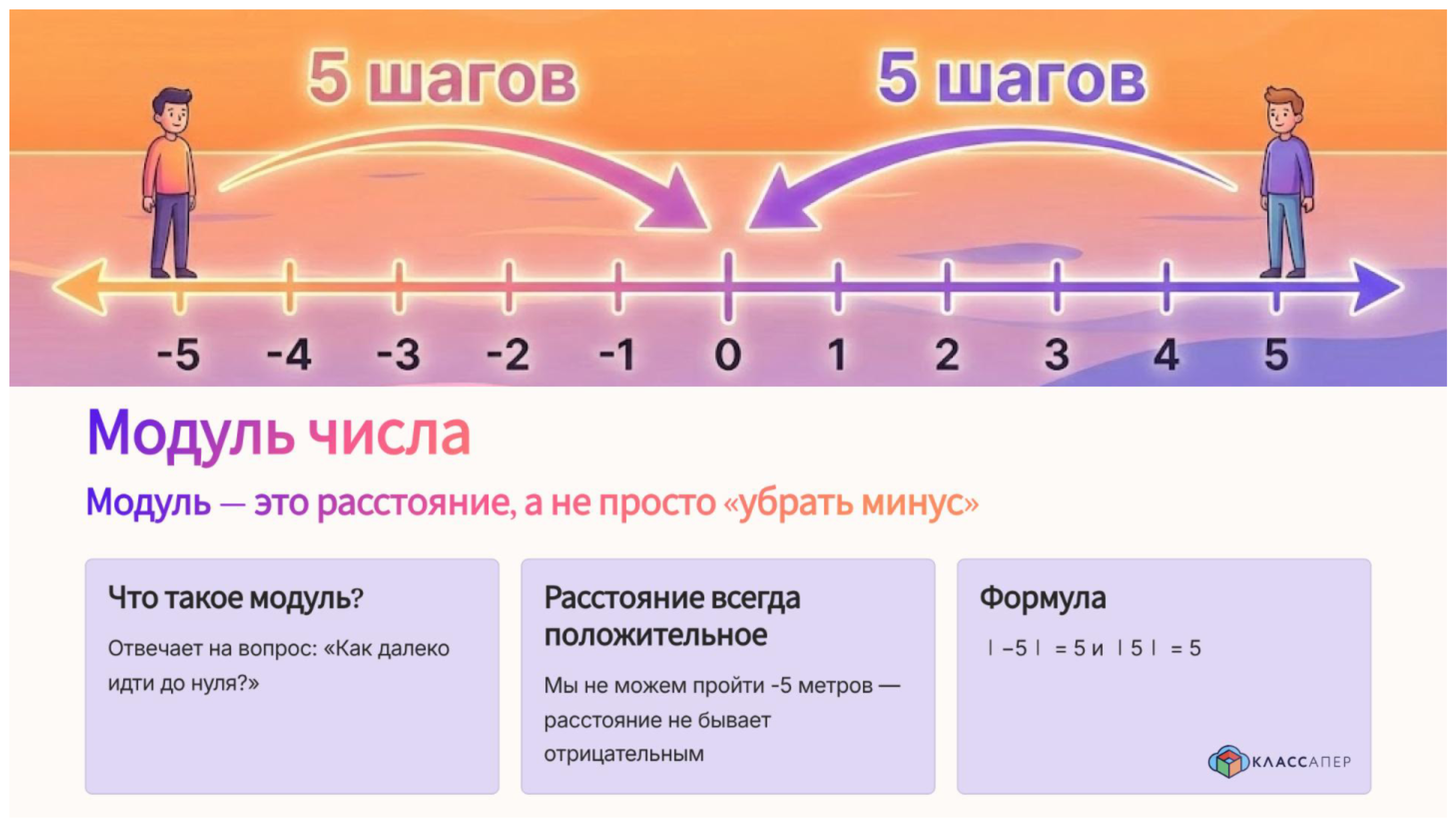 5 шагов

5 шагов

-5 -4 -3 -2 -1 0 1 2 3 4 5

Модуль числа

Модуль — это расстояние, а не просто «убрать минус»

Что такое модуль?

Отвечает на вопрос: «Как далеко идти до нуля?»

Расстояние всегда положительное

Мы не можем пройти -5 метров — расстояние не бывает отрицательным

Формула

$|-5| = 5$ и $|5| = 5$

КЛАССАПЕР